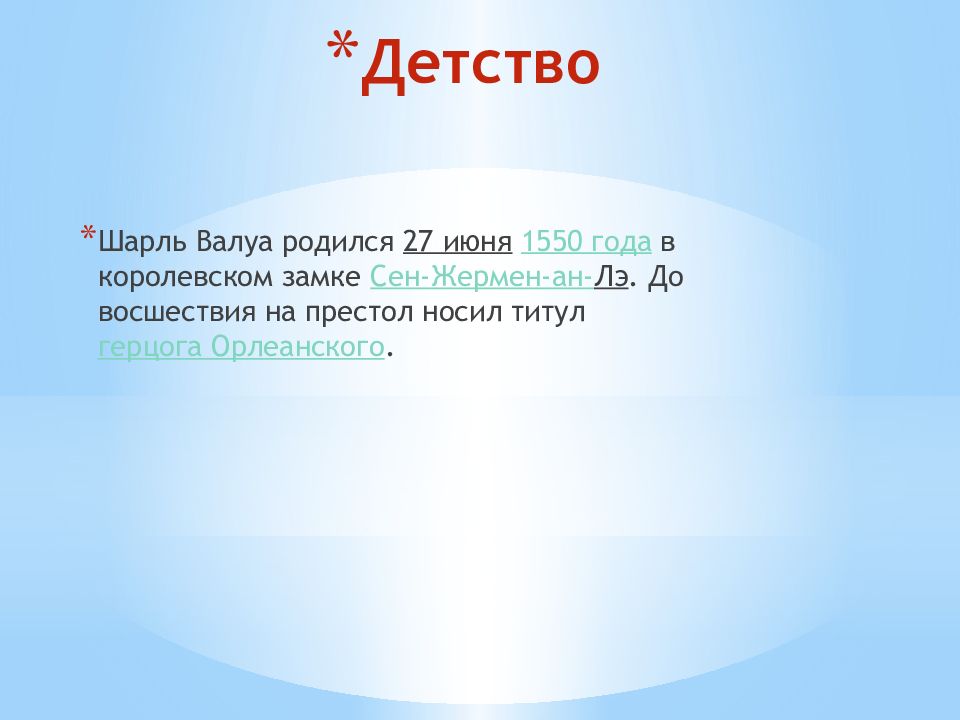 *Детство

*Шарль Валуа родился 27 июня 1550 года в королевском замке Сен-Жермен-ан-Лэ. До восшествия на престол носил титул герцога Орлеанского.